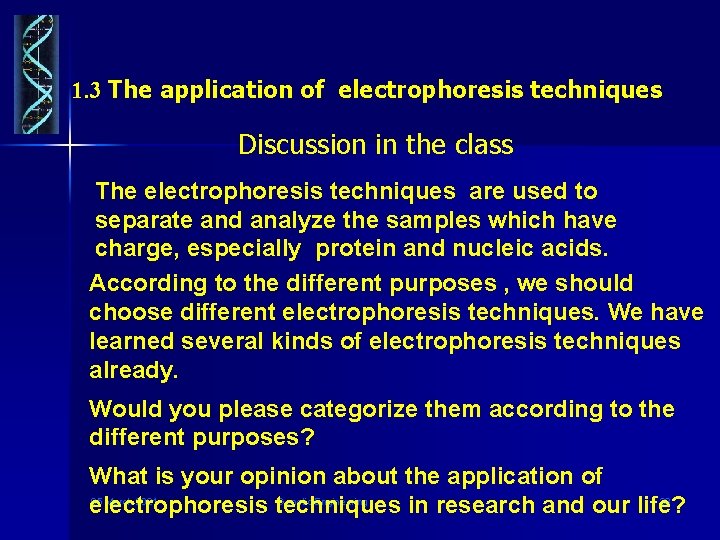 1.3 The application of electrophoresis techniques

Discussion in the class

The electrophoresis techniques are used to separate and analyze the samples which have charge, especially protein and nucleic acids.

According to the different purposes , we should choose different electrophoresis techniques. We have learned several kinds of electrophoresis techniques already.

Would you please categorize them according to the different purposes?

What is your opinion about the application of electrophoresis techniques in research and our life?